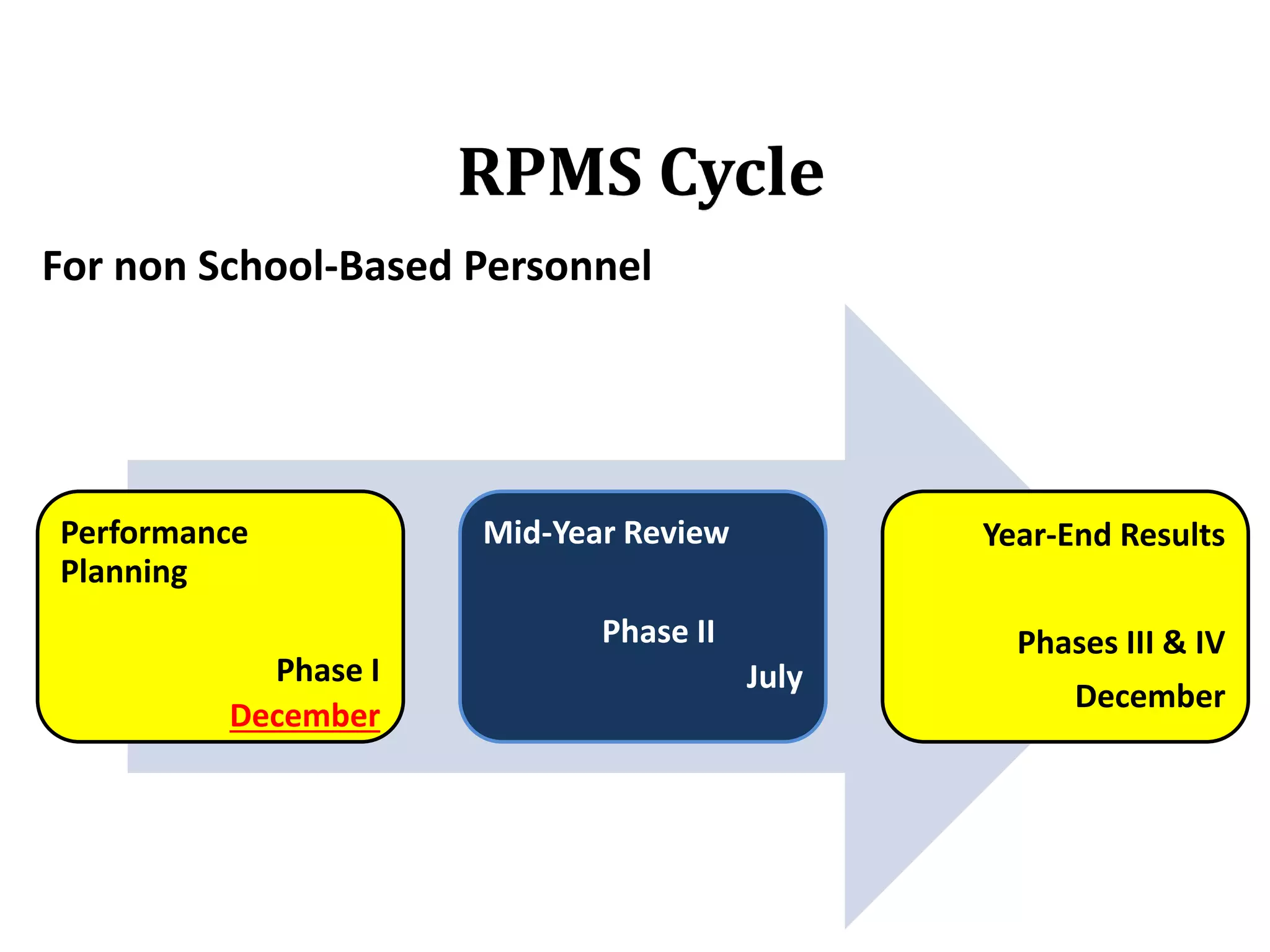 RPMS Cycle

For non School-Based Personnel

Performance Planning

Phase I
December

Mid-Year Review

Phase II
July

Year-End Results

Phases III & IV
December